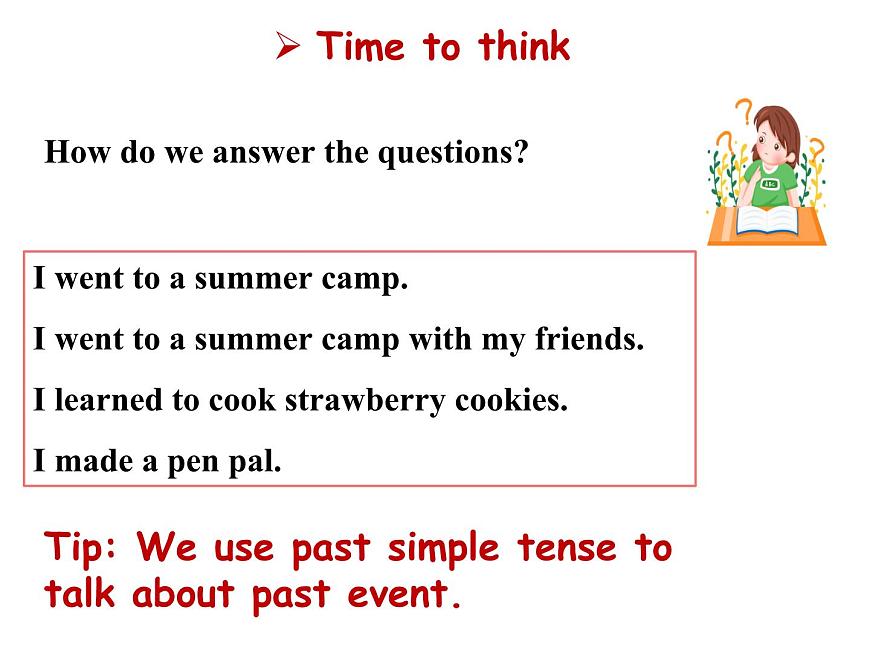 ➢ Time to think

How do we answer the questions?

I went to a summer camp.

I went to a summer camp with my friends.

I learned to cook strawberry cookies.

I made a pen pal.

Tip: We use past simple tense to talk about past event.